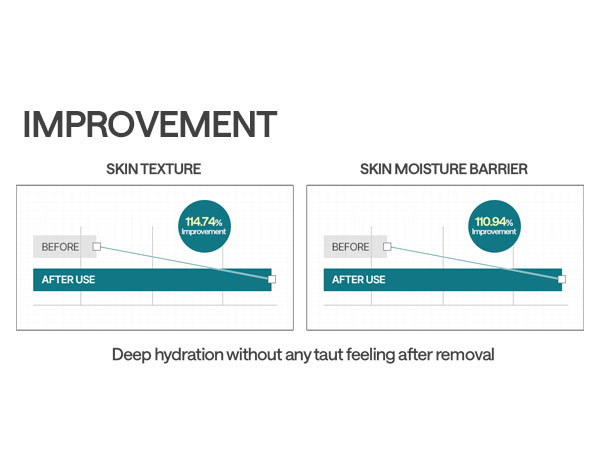 IMPROVEMENT

SKIN TEXTURE

114.74%
Improvement

BEFORE

AFTER USE

SKIN MOISTURE BARRIER

110.94%
Improvement

BEFORE

AFTER USE

Deep hydration without any taut feeling after removal